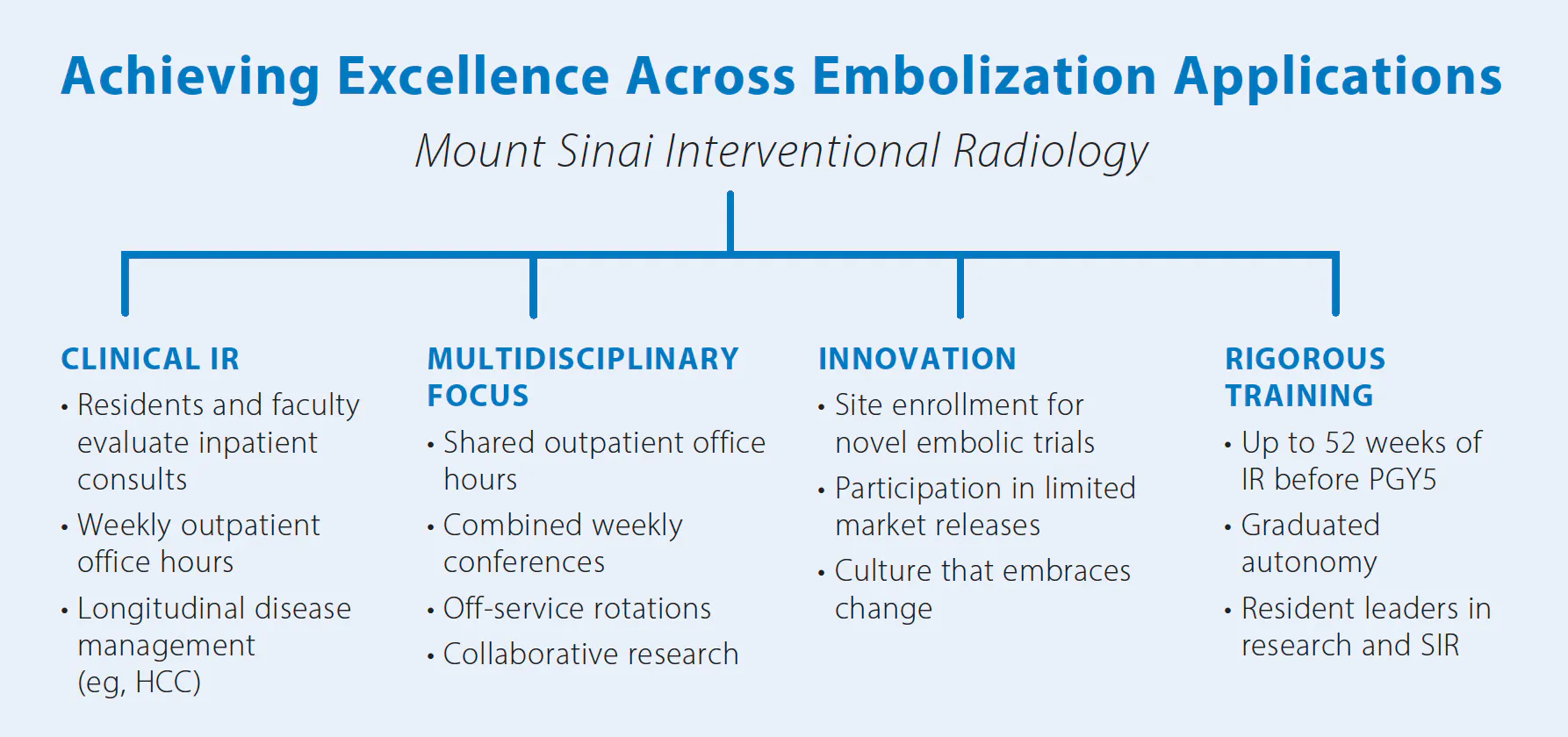 Achieving Excellence Across Embolization Applications

Mount Sinai Interventional Radiology

CLINICAL IR
• Residents and faculty evaluate inpatient consults
• Weekly outpatient office hours
• Longitudinal disease management (eg, HCC)

MULTIDISCIPLINARY FOCUS
• Shared outpatient office hours
• Combined weekly conferences
• Off-service rotations
• Collaborative research

INNOVATION
• Site enrollment for novel embolic trials
• Participation in limited market releases
• Culture that embraces change

RIGOROUS TRAINING
• Up to 52 weeks of IR before PGY5
• Graduated autonomy
• Resident leaders in research and SIR